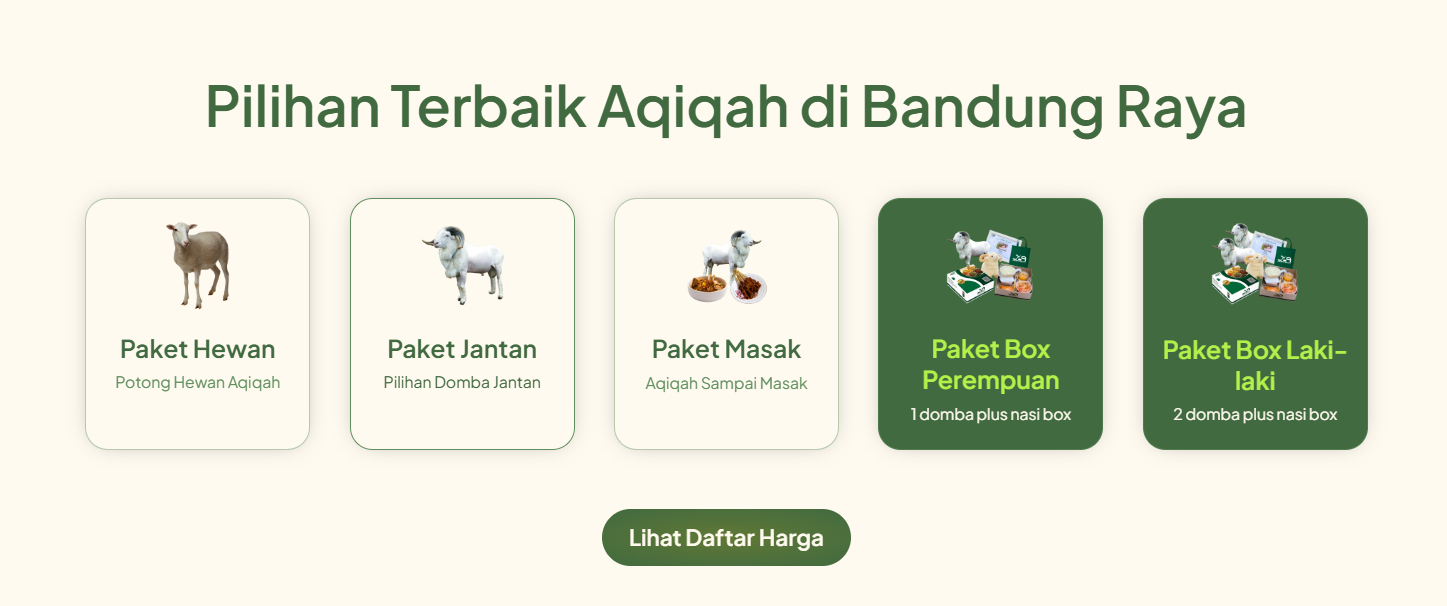 Pilihan Terbaik Aqiqah di Bandung Raya

Paket Hewan
Potong Hewan Aqiqah

Paket Jantan
Pilihan Domba Jantan

Paket Masak
Aqiqah Sampai Masak

Paket Box Perempuan
1 domba plus nasi box

Paket Box Laki-laki
2 domba plus nasi box

Lihat Daftar Harga